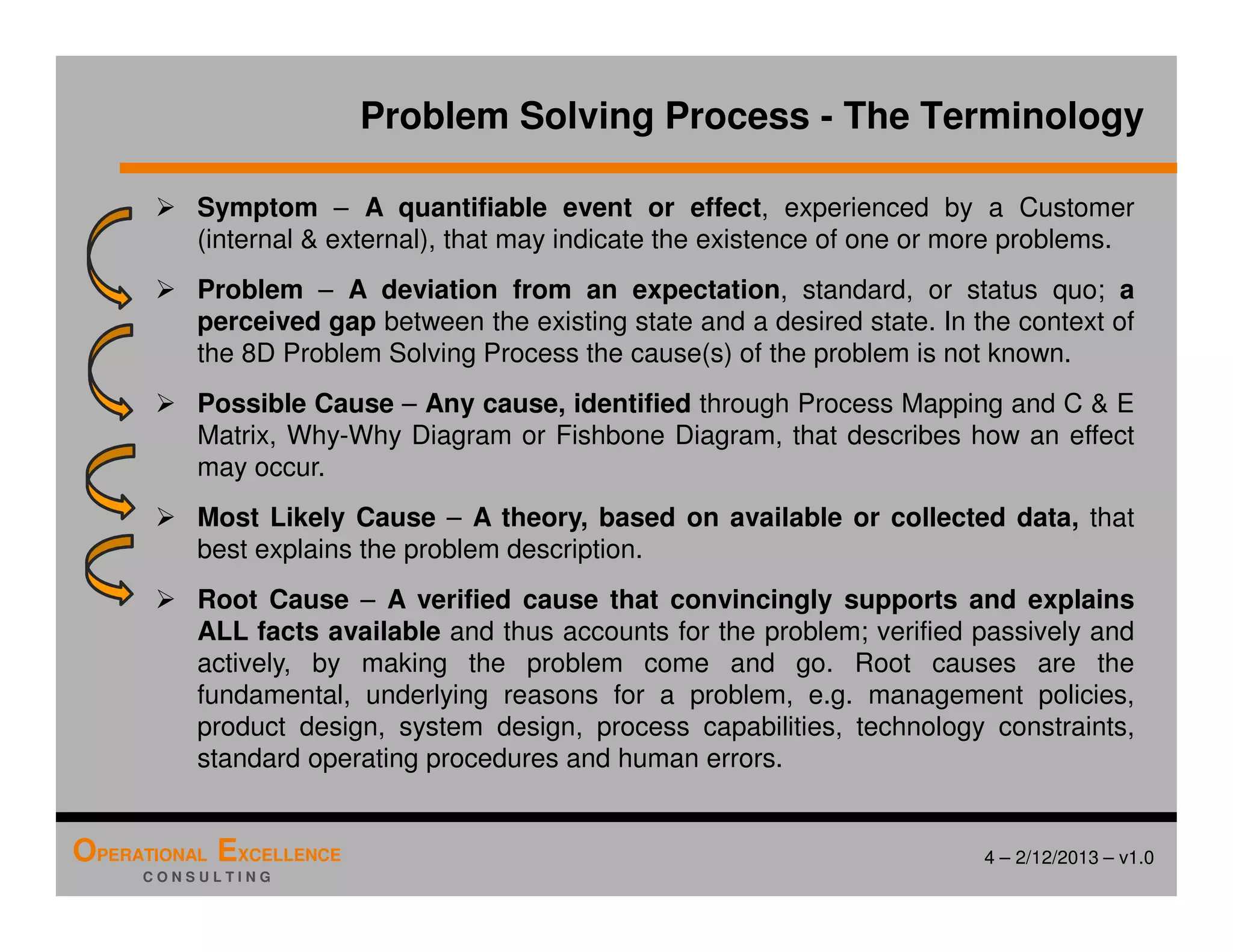 Problem Solving Process - The Terminology

➢ Symptom – A quantifiable event or effect, experienced by a Customer (internal & external), that may indicate the existence of one or more problems.

➢ Problem – A deviation from an expectation, standard, or status quo; a perceived gap between the existing state and a desired state. In the context of the 8D Problem Solving Process the cause(s) of the problem is not known.

➢ Possible Cause – Any cause, identified through Process Mapping and C & E Matrix, Why-Why Diagram or Fishbone Diagram, that describes how an effect may occur.

➢ Most Likely Cause – A theory, based on available or collected data, that best explains the problem description.

➢ Root Cause – A verified cause that convincingly supports and explains ALL facts available and thus accounts for the problem; verified passively and actively, by making the problem come and go. Root causes are the fundamental, underlying reasons for a problem, e.g. management policies, product design, system design, process capabilities, technology constraints, standard operating procedures and human errors.

OPERATIONAL EXCELLENCE
CONSULTING

4 – 2/12/2013 – v1.0